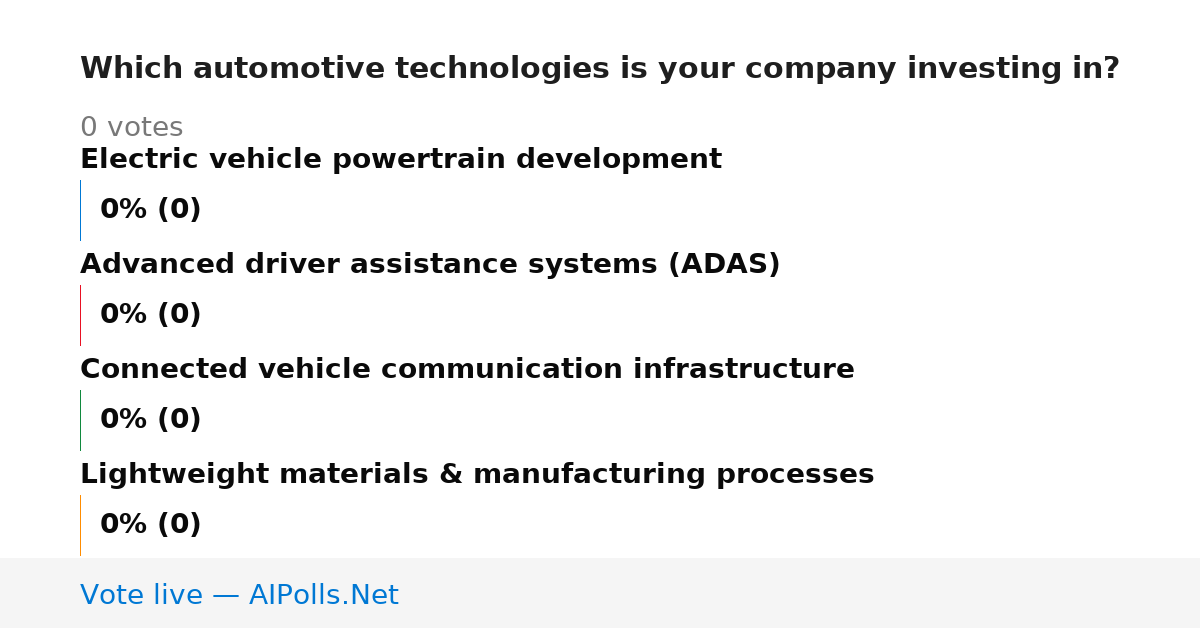 Which automotive technologies is your company investing in?

0 votes

Electric vehicle powertrain development

0% (0)

Advanced driver assistance systems (ADAS)

0% (0)

Connected vehicle communication infrastructure

0% (0)

Lightweight materials & manufacturing processes

0% (0)

Vote live — AIPolls.Net